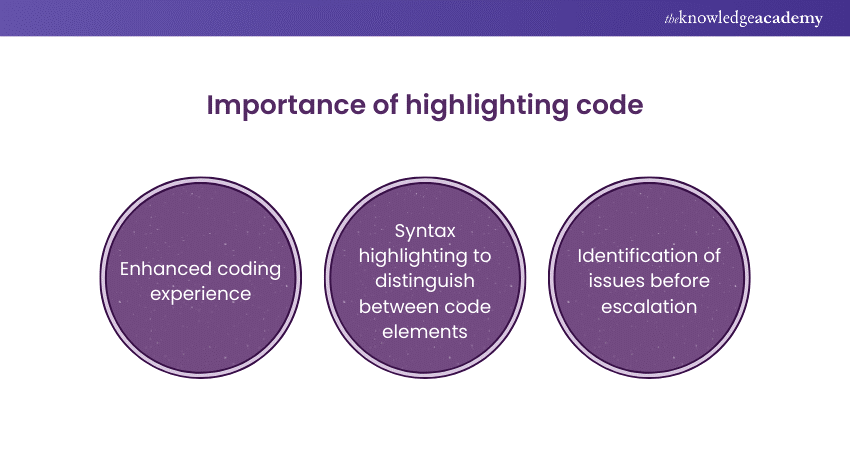 theknowledgeacademy

Importance of highlighting code

Enhanced coding experience

Syntax highlighting to distinguish between code elements

Identification of issues before escalation